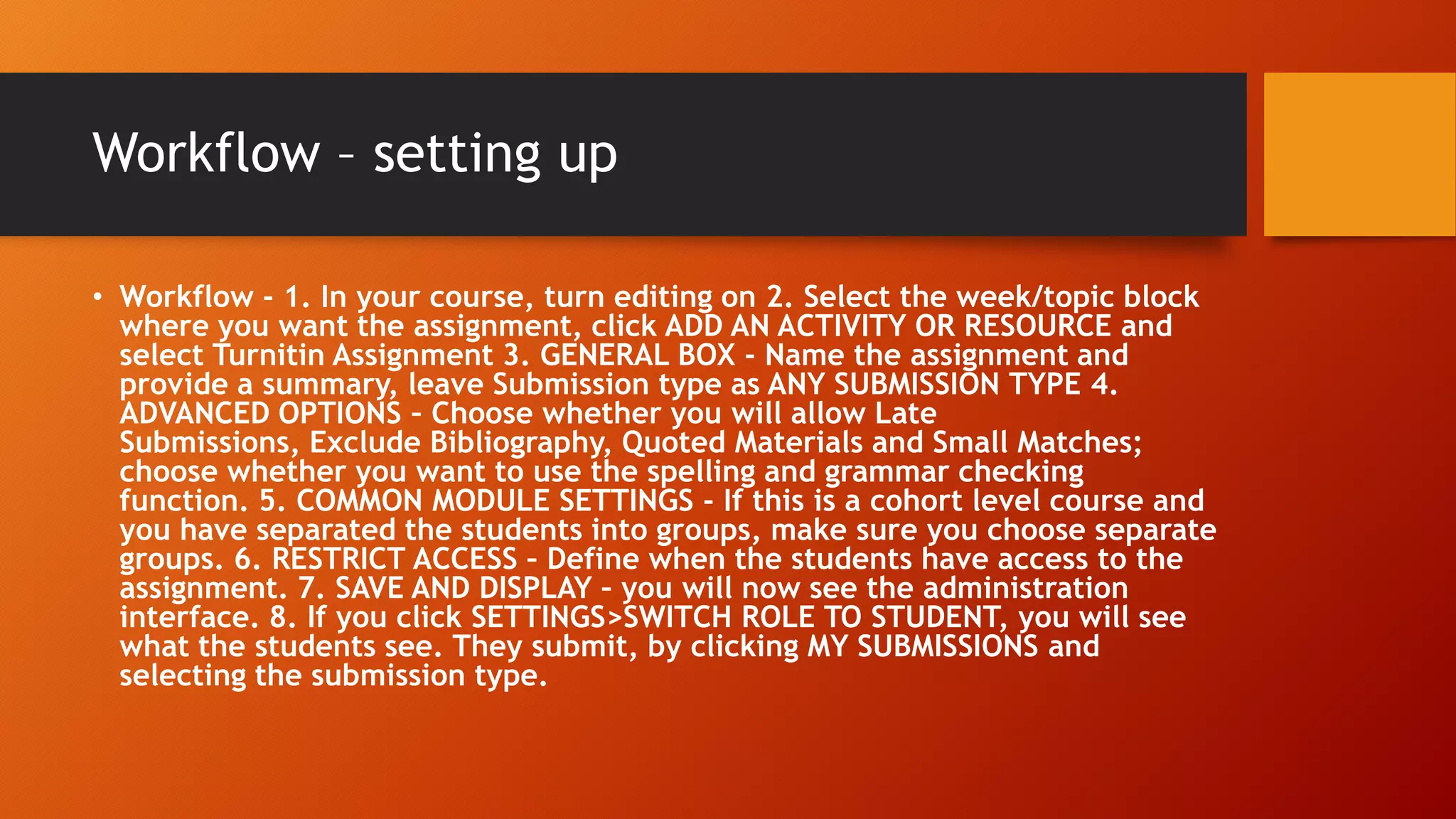 Workflow – setting up

• Workflow - 1. In your course, turn editing on 2. Select the week/topic block where you want the assignment, click ADD AN ACTIVITY OR RESOURCE and select Turnitin Assignment 3. GENERAL BOX - Name the assignment and provide a summary, leave Submission type as ANY SUBMISSION TYPE 4. ADVANCED OPTIONS - Choose whether you will allow Late Submissions, Exclude Bibliography, Quoted Materials and Small Matches; choose whether you want to use the spelling and grammar checking function. 5. COMMON MODULE SETTINGS - If this is a cohort level course and you have separated the students into groups, make sure you choose separate groups. 6. RESTRICT ACCESS - Define when the students have access to the assignment. 7. SAVE AND DISPLAY - you will now see the administration interface. 8. If you click SETTINGS>SWITCH ROLE TO STUDENT, you will see what the students see. They submit, by clicking MY SUBMISSIONS and selecting the submission type.